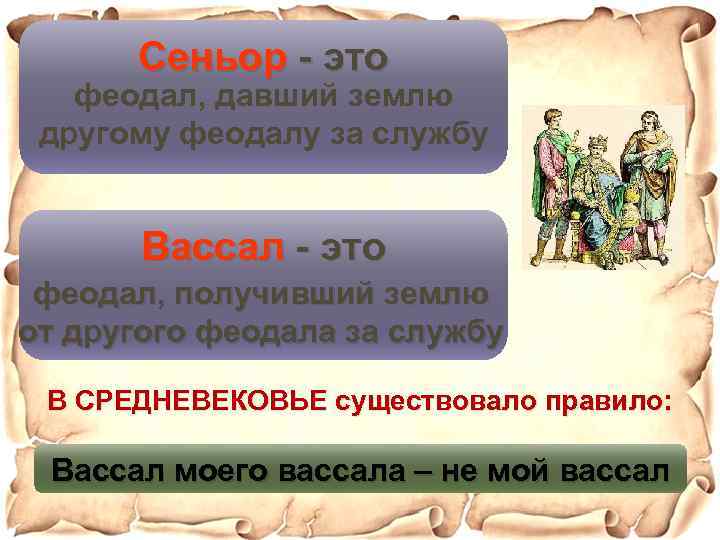 Сеньор - это
феодал, давший землю другому феодалу за службу

Вассал - это
феодал, получивший землю от другого феодала за службу

В СРЕДНЕВЕКОВЬЕ существовало правило:

Вассал моего вассала – не мой вассал